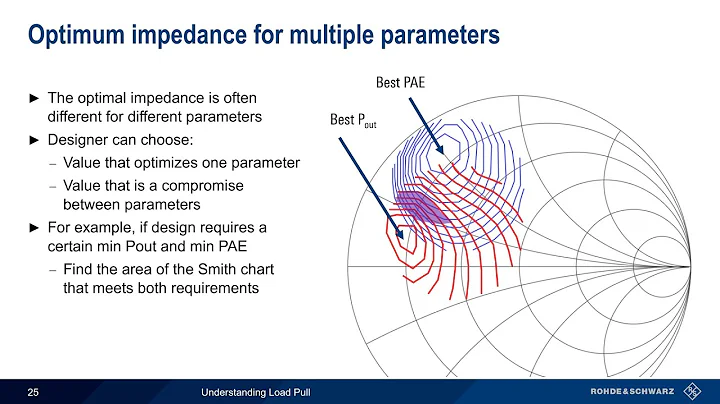 Optimum impedance for multiple parameters

► The optimal impedance is often different for different parameters

► Designer can choose:

– Value that optimizes one parameter

– Value that is a compromise between parameters

► For example, if design requires a certain min Pout and min PAE

– Find the area of the Smith chart that meets both requirements

Best PAE

Best $P_{out}$

25

Understanding Load Pull

ROHDE&SCHWARZ